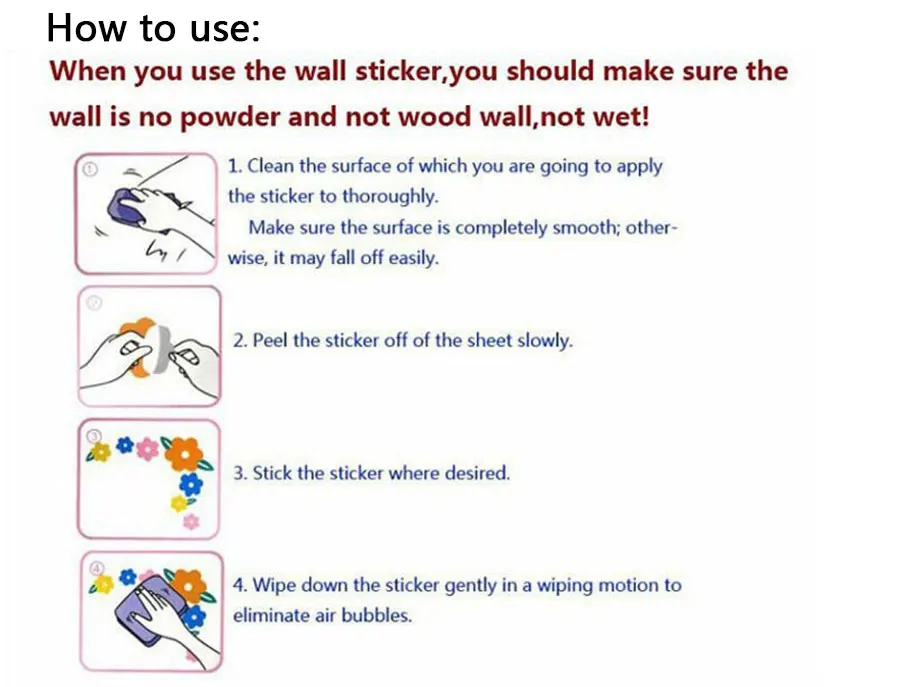 How to use:

When you use the wall sticker,you should make sure the wall is no powder and not wood wall,not wet!

①

1. Clean the surface of which you are going to apply the sticker to thoroughly.

Make sure the surface is completely smooth; otherwise, it may fall off easily.

②

2. Peel the sticker off of the sheet slowly.

③

3. Stick the sticker where desired.

④

4. Wipe down the sticker gently in a wiping motion to eliminate air bubbles.